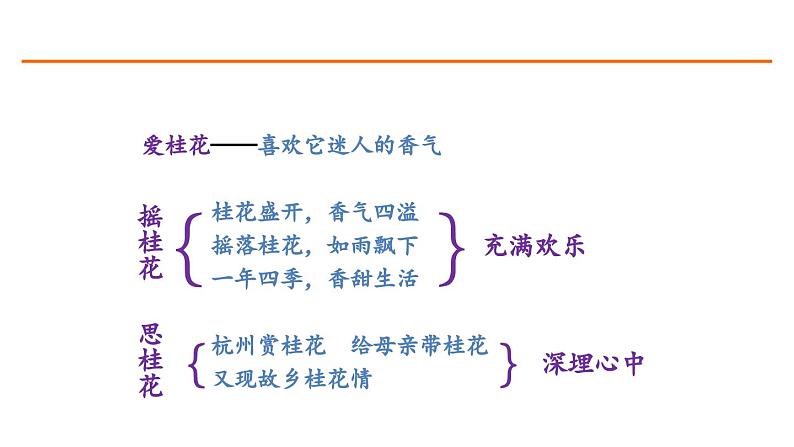 爱桂花——喜欢它迷人的香气

摇桂花

桂花盛开，香气四溢
摇落桂花，如雨飘下
一年四季，香甜生活

充满欢乐

思桂花

杭州赏桂花　给母亲带桂花
又现故乡桂花情

深埋心中